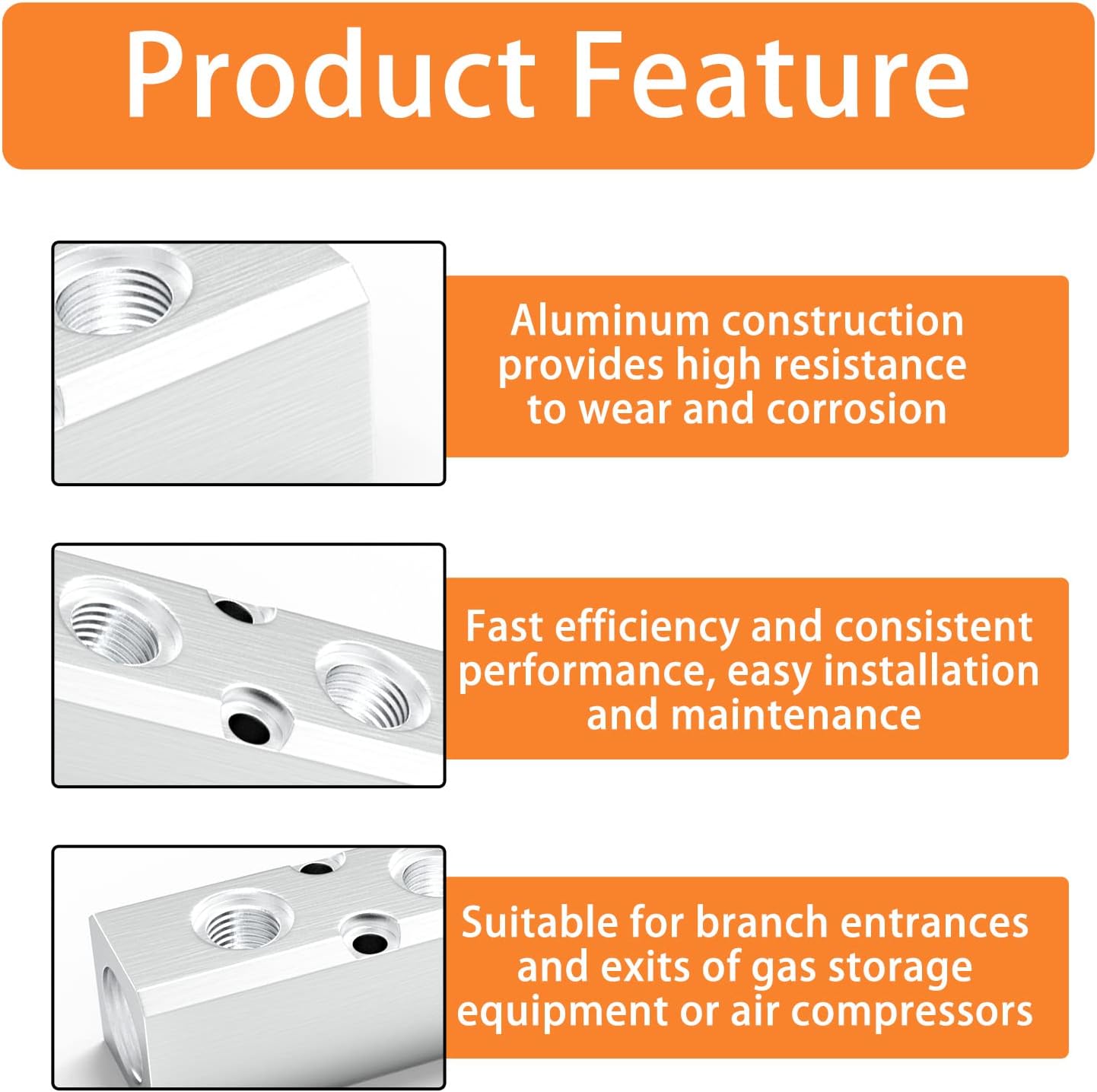 Product Feature

Aluminum construction provides high resistance to wear and corrosion

Fast efficiency and consistent performance, easy installation and maintenance

Suitable for branch entrances and exits of gas storage equipment or air compressors